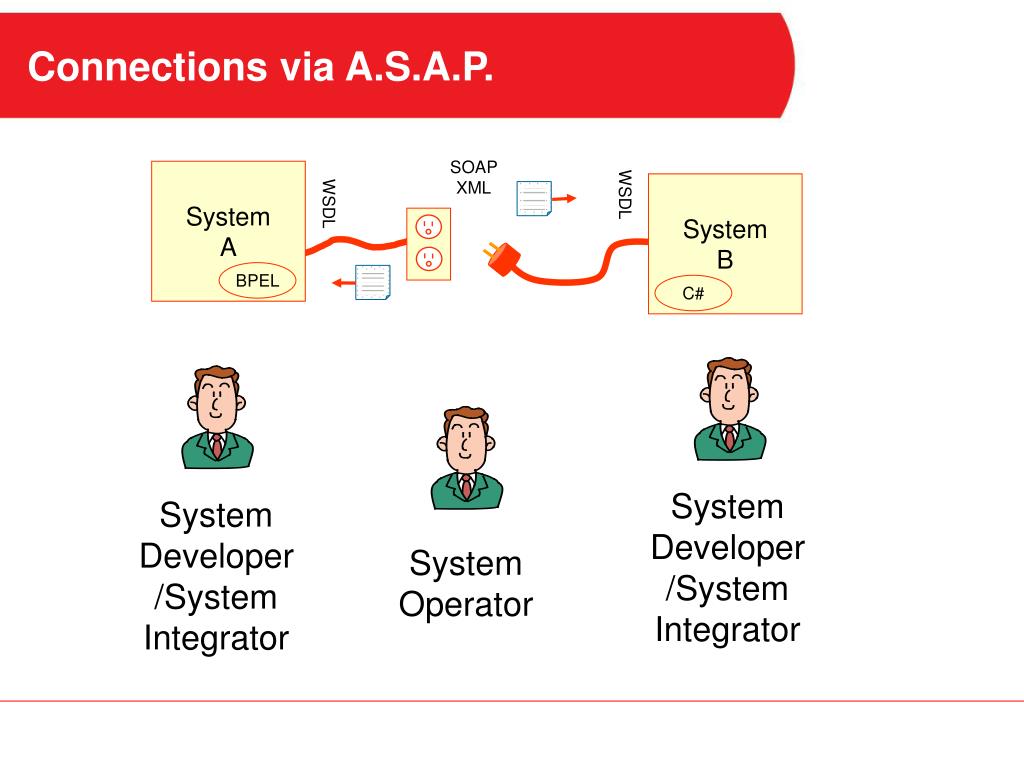 Connections via A.S.A.P.

System A

BPEL

WSDL

SOAP XML

WSDL

System B

C#

System Developer /System Integrator

System Operator

System Developer /System Integrator